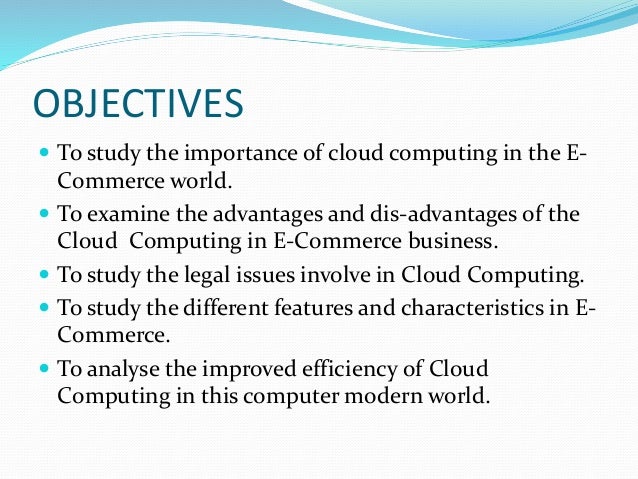 OBJECTIVES

- To study the importance of cloud computing in the E-Commerce world.
- To examine the advantages and dis-advantages of the Cloud Computing in E-Commerce business.
- To study the legal issues involve in Cloud Computing.
- To study the different features and characteristics in E-Commerce.
- To analyse the improved efficiency of Cloud Computing in this computer modern world.